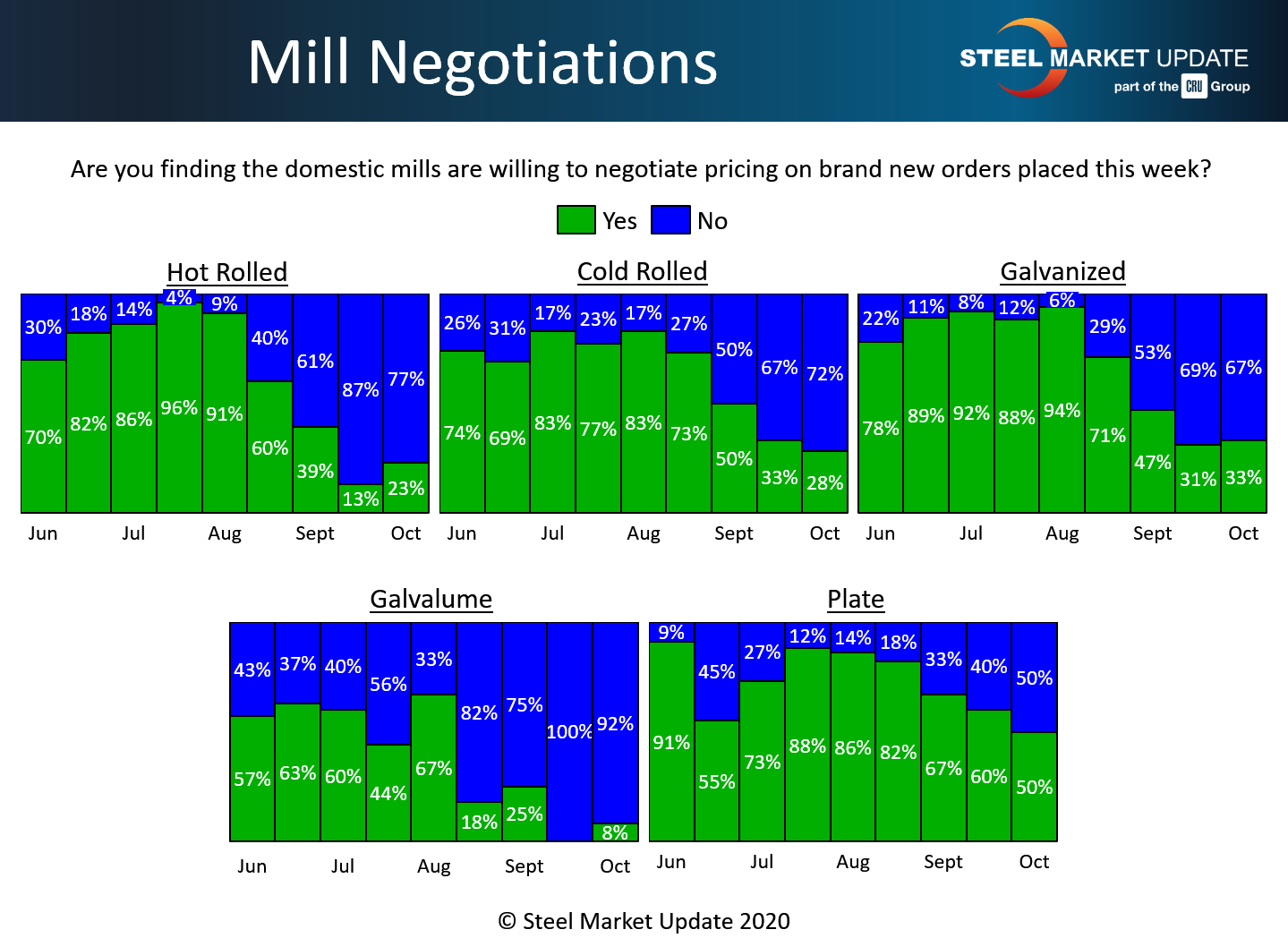 Mill Negotiations

STEEL MARKET UPDATE
part of the CRU Group

Are you finding the domestic mills are willing to negotiate pricing on brand new orders placed this week?

Yes No

Hot Rolled

30% 18% 14% 4% 9% 40% 61% 87% 77%
70% 82% 86% 96% 91% 60% 39% 13% 23%
Jun Jul Aug Sept Oct

Cold Rolled

26% 31% 17% 23% 17% 27% 50% 67% 72%
74% 69% 83% 77% 83% 73% 50% 33% 28%
Jun Jul Aug Sept Oct

Galvanized

22% 11% 8% 12% 6% 29% 53% 69% 67%
78% 89% 92% 88% 94% 71% 47% 31% 33%
Jun Jul Aug Sept Oct

Galvalume

43% 37% 40% 56% 33% 82% 75% 100% 92%
57% 63% 60% 44% 67% 18% 25% 8%
Jun Jul Aug Sept Oct

Plate

9% 45% 27% 12% 14% 18% 33% 40% 50%
91% 55% 73% 88% 86% 82% 67% 60% 50%
Jun Jul Aug Sept Oct

© Steel Market Update 2020